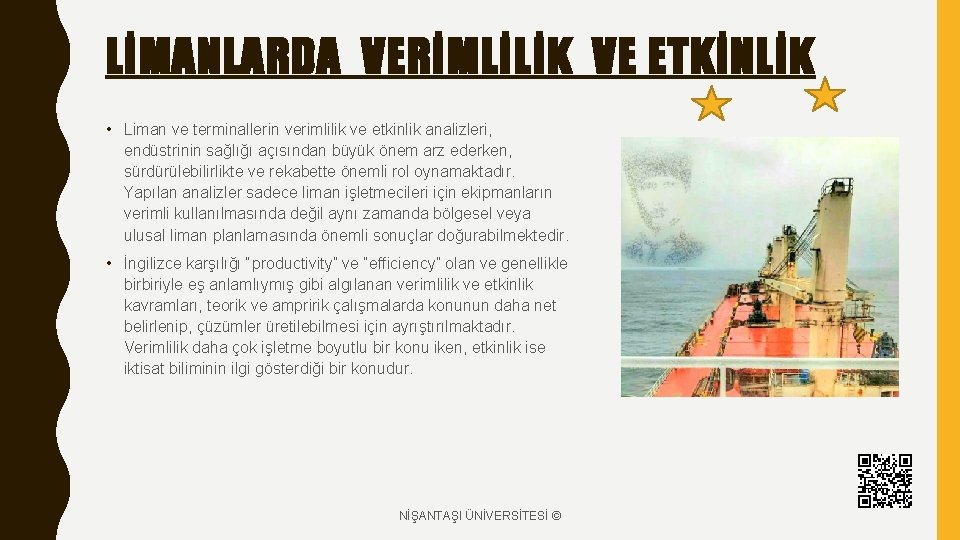 LİMANLARDA VERİMLİLİK VE ETKİNLİK

• Liman ve terminallerin verimlilik ve etkinlik analizleri, endüstrinin sağlığı açısından büyük önem arz ederken, sürdürülebilirlikte ve rekabette önemli rol oynamaktadır. Yapılan analizler sadece liman işletmecileri için ekipmanların verimli kullanılmasında değil aynı zamanda bölgesel veya ulusal liman planlamasında önemli sonuçlar doğurabilmektedir.

• İngilizce karşılığı "productivity" ve "efficiency" olan ve genellikle birbiriyle eş anlamlıymış gibi algılanan verimlilik ve etkinlik kavramları, teorik ve ampririk çalışmalarda konunun daha net belirlenip, çüzümler üretilebilmesi için ayrıştırılmaktadır. Verimlilik daha çok işletme boyutlu bir konu iken, etkinlik ise iktisat biliminin ilgi gösterdiği bir konudur.

NİŞANTAŞI ÜNİVERSİTESİ ©